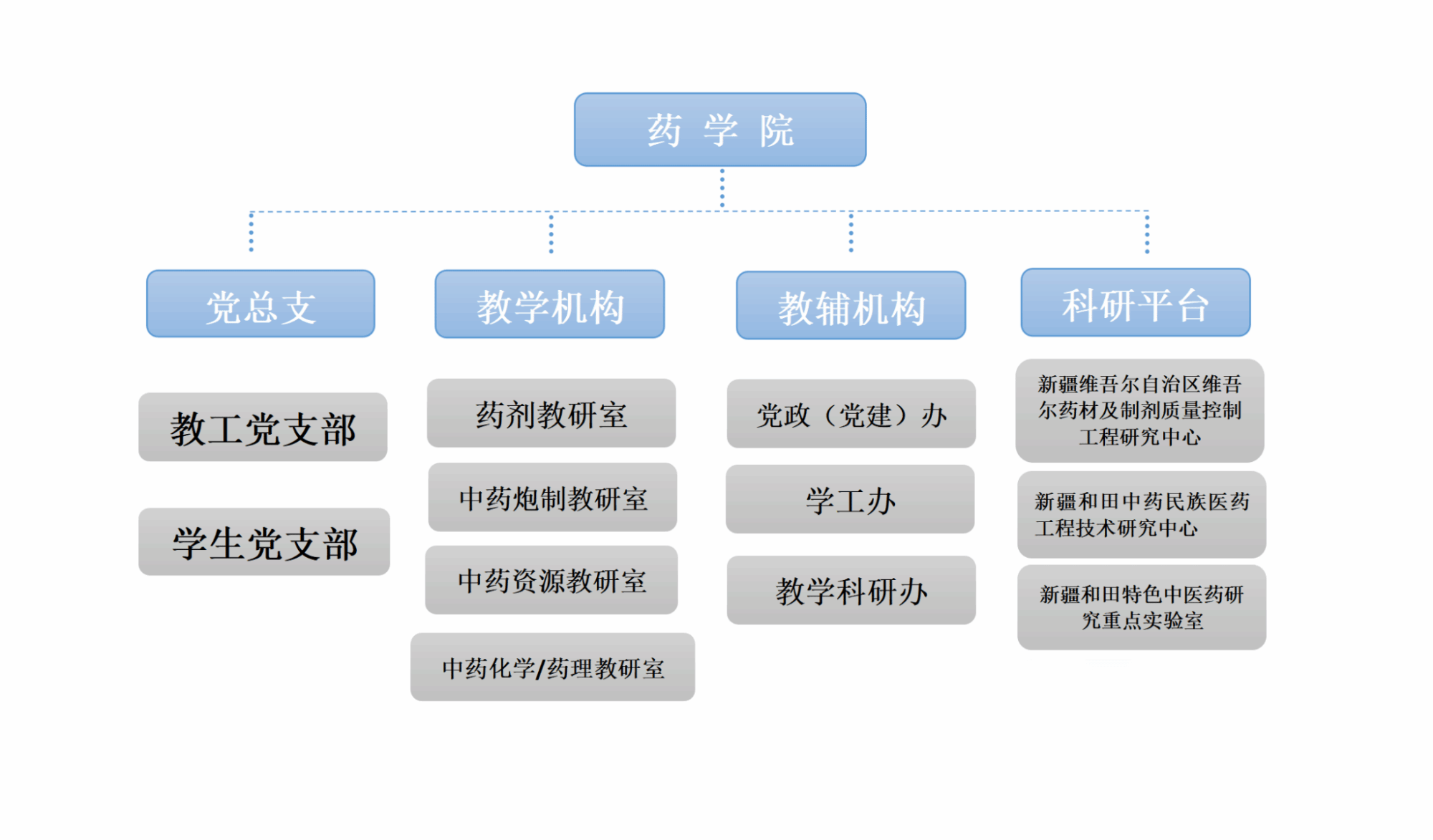 药 学 院

党总支

教工党支部

学生党支部

教学机构

药剂教研室

中药炮制教研室

中药资源教研室

中药化学/药理教研室

教辅机构

党政（党建）办

学工办

教学科研办

科研平台

新疆维吾尔自治区维吾尔药材及制剂质量控制工程研究中心

新疆和田中药民族医药工程技术研究中心

新疆和田特色中医药研究重点实验室